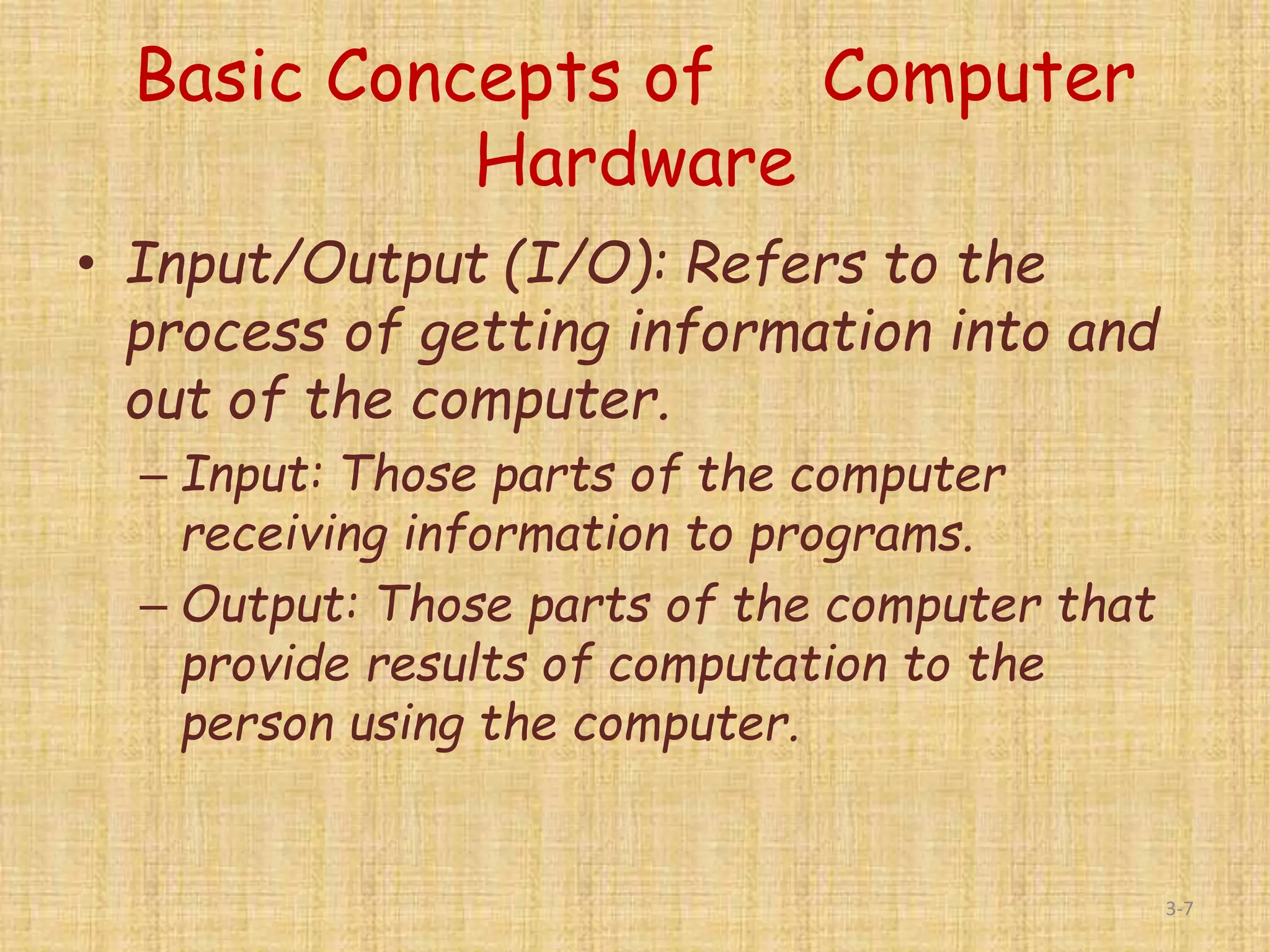 Basic Concepts of Computer Hardware

• Input/Output (I/O): Refers to the process of getting information into and out of the computer.

– Input: Those parts of the computer receiving information to programs.

– Output: Those parts of the computer that provide results of computation to the person using the computer.

3-7